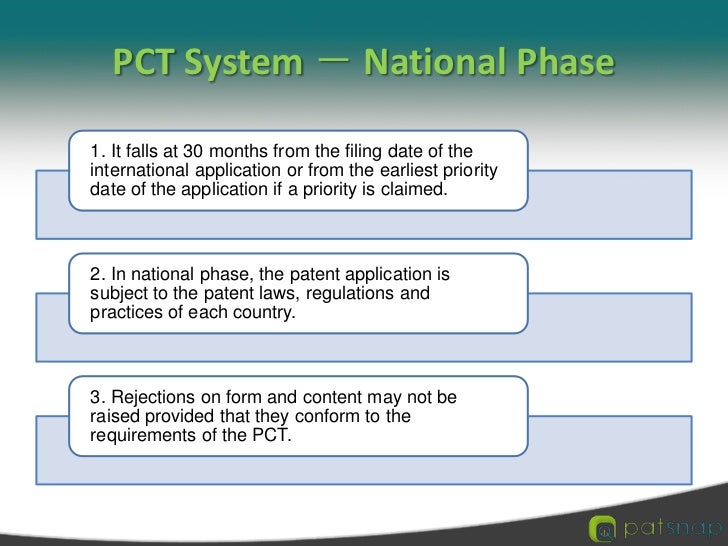 PCT System — National Phase

1. It falls at 30 months from the filing date of the international application or from the earliest priority date of the application if a priority is claimed.

2. In national phase, the patent application is subject to the patent laws, regulations and practices of each country.

3. Rejections on form and content may not be raised provided that they conform to the requirements of the PCT.

patsnap